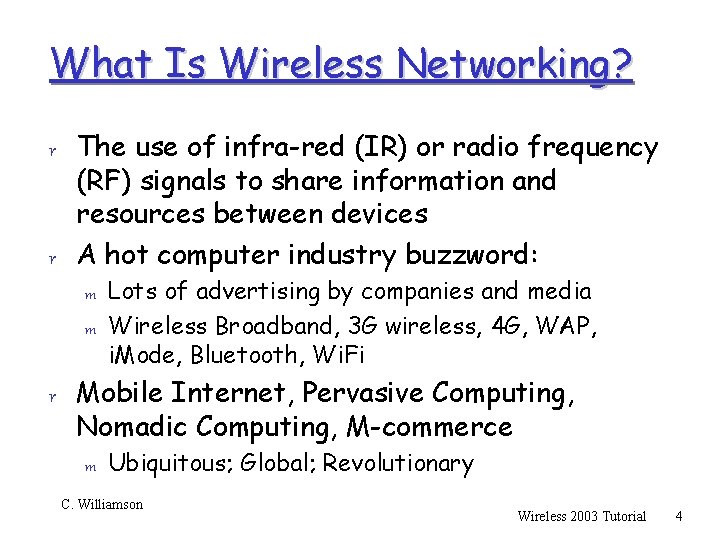 What Is Wireless Networking?

r The use of infra-red (IR) or radio frequency (RF) signals to share information and resources between devices

r A hot computer industry buzzword:

m Lots of advertising by companies and media

m Wireless Broadband, 3G wireless, 4G, WAP, iMode, Bluetooth, WiFi

r Mobile Internet, Pervasive Computing, Nomadic Computing, M-commerce

m Ubiquitous; Global; Revolutionary

C. Williamson

Wireless 2003 Tutorial 4